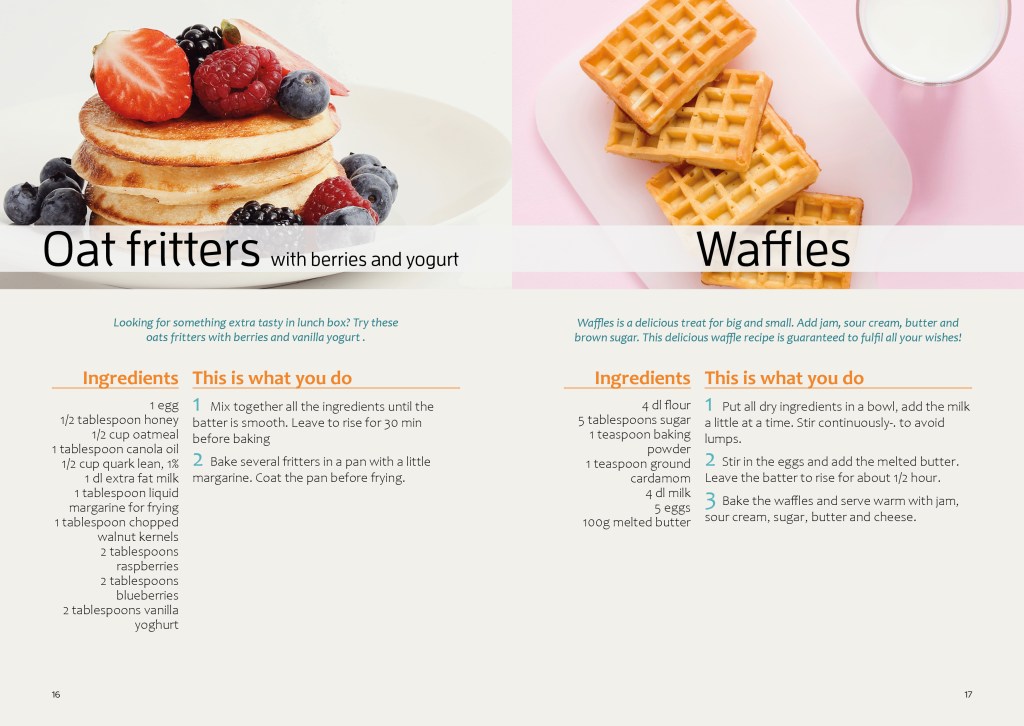 Oat fritters with berries and yogurt

Looking for something extra tasty in lunch box? Try these oats fritters with berries and vanilla yogurt .

Ingredients

1 egg
1/2 tablespoon honey
1/2 cup oatmeal
1 tablespoon canola oil
1/2 cup quark lean, 1%
1 dl extra fat milk
1 tablespoon liquid margarine for frying
1 tablespoon chopped walnut kernels
2 tablespoons raspberries
2 tablespoons blueberries
2 tablespoons vanilla yoghurt

This is what you do

1 Mix together all the ingredients until the batter is smooth. Leave to rise for 30 min before baking

2 Bake several fritters in a pan with a little margarine. Coat the pan before frying.

16

Waffles

Waffles is a delicious treat for big and small. Add jam, sour cream, butter and brown sugar. This delicious waffle recipe is guaranteed to fulfil all your wishes!

Ingredients

4 dl flour
5 tablespoons sugar
1 teaspoon baking powder
1 teaspoon ground cardamom
4 dl milk
5 eggs
100g melted butter

This is what you do

1 Put all dry ingredients in a bowl, add the milk a little at a time. Stir continuously-. to avoid lumps.

2 Stir in the eggs and add the melted butter. Leave the batter to rise for about 1/2 hour.

3 Bake the waffles and serve warm with jam, sour cream, sugar, butter and cheese.

17